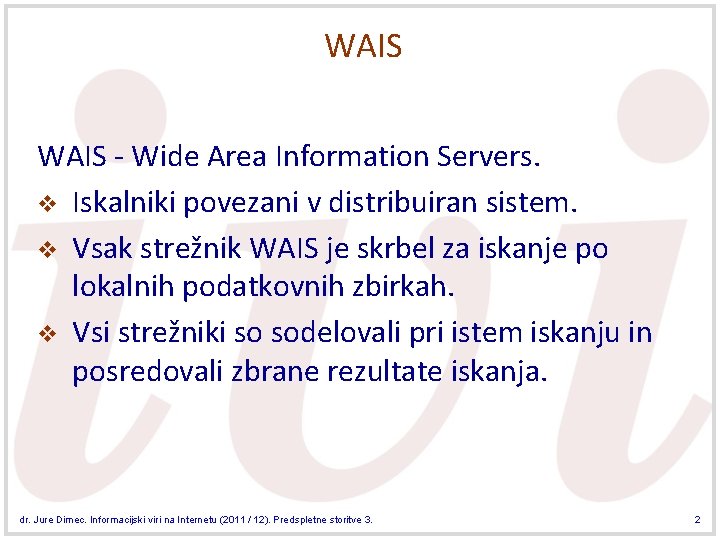 WAIS

WAIS - Wide Area Information Servers.

❖ Iskalniki povezani v distribuiran sistem.

❖ Vsak strežnik WAIS je skrbel za iskanje po lokalnih podatkovnih zbirkah.

❖ Vsi strežniki so sodelovali pri istem iskanju in posredovali zbrane rezultate iskanja.

dr. Jure Dimec. Informacijski viri na Internetu (2011 / 12). Predspletne storitve 3.

2